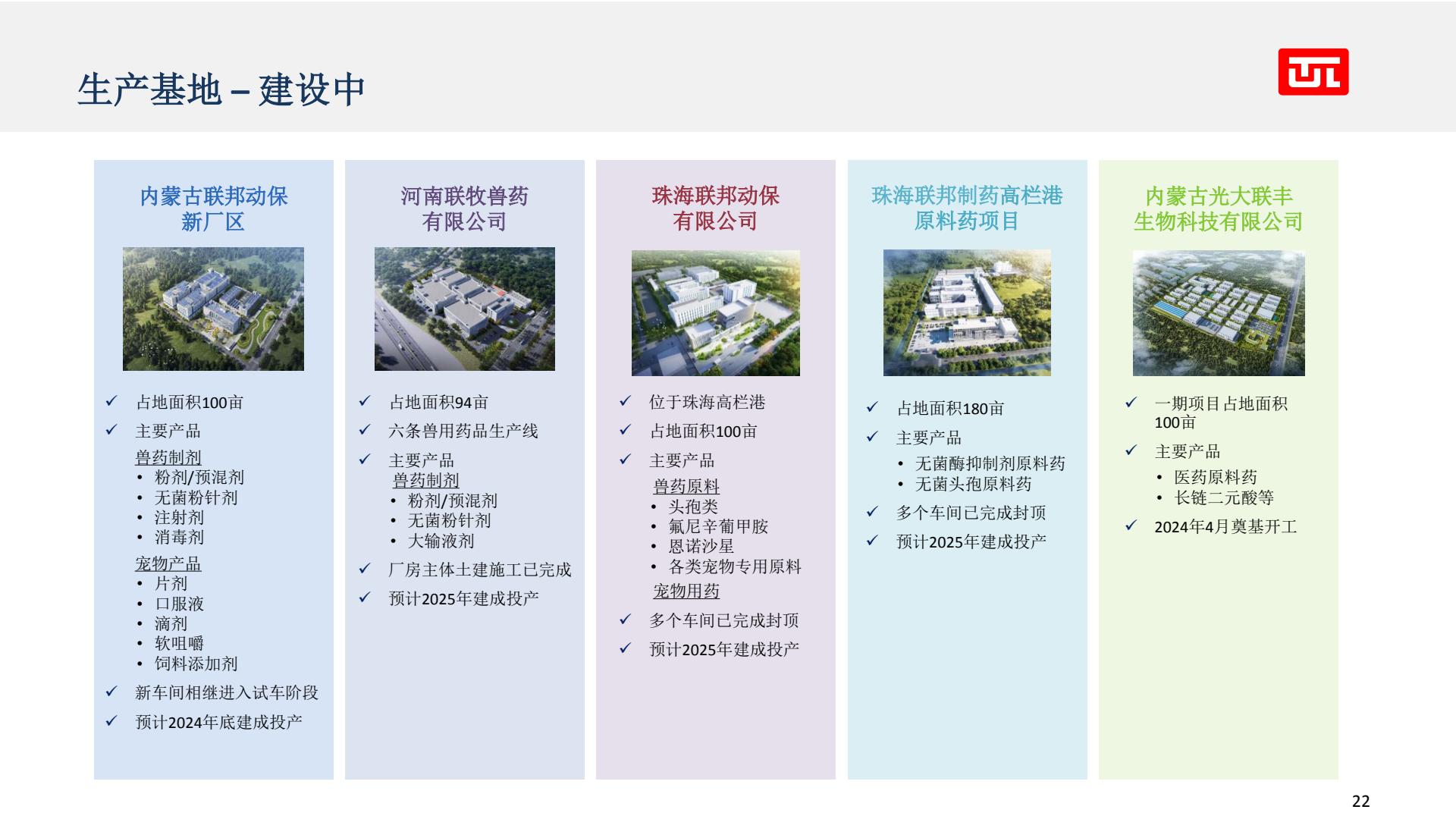 生产基地 – 建设中

内蒙古联邦动保新厂区

✓ 占地面积100亩
✓ 主要产品
兽药制剂
• 粉剂/预混剂
• 无菌粉针剂
• 注射剂
• 消毒剂
宠物产品
• 片剂
• 口服液
• 滴剂
• 软咀嚼
• 饲料添加剂
✓ 新车间相继进入试车阶段
✓ 预计2024年底建成投产

河南联牧兽药有限公司

✓ 占地面积94亩
✓ 六条兽用药品生产线
✓ 主要产品
兽药制剂
• 粉剂/预混剂
• 无菌粉针剂
• 大输液剂
✓ 厂房主体土建施工已完成
✓ 预计2025年建成投产

珠海联邦动保有限公司

✓ 位于珠海高栏港
✓ 占地面积100亩
✓ 主要产品
兽药原料
• 头孢类
• 氟尼辛葡甲胺
• 恩诺沙星
• 各类宠物专用原料
宠物用药
✓ 多个车间已完成封顶
✓ 预计2025年建成投产

珠海联邦制药高栏港原料药项目

✓ 占地面积180亩
✓ 主要产品
• 无菌酶抑制剂原料药
• 无菌头孢原料药
✓ 多个车间已完成封顶
✓ 预计2025年建成投产

内蒙古光大联丰生物科技有限公司

✓ 一期项目占地面积100亩
✓ 主要产品
• 医药原料药
• 长链二元酸等
✓ 2024年4月奠基开工

22